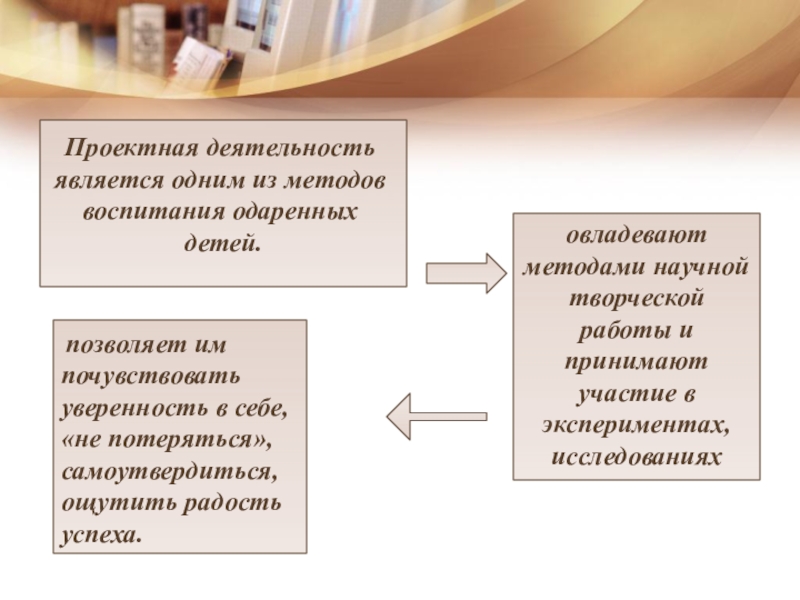 Проектная деятельность является одним из методов воспитания одаренных детей.

овладевают методами научной творческой работы и принимают участие в экспериментах, исследованиях

позволяет им почувствовать уверенность в себе, «не потеряться», самоутвердиться, ощутить радость успеха.